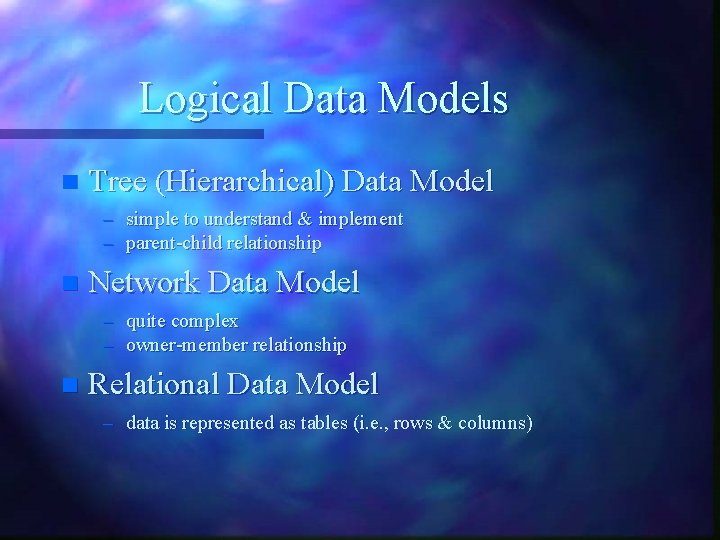 Logical Data Models

Tree (Hierarchical) Data Model

– simple to understand & implement
– parent-child relationship

Network Data Model

– quite complex
– owner-member relationship

Relational Data Model

– data is represented as tables (i.e., rows & columns)